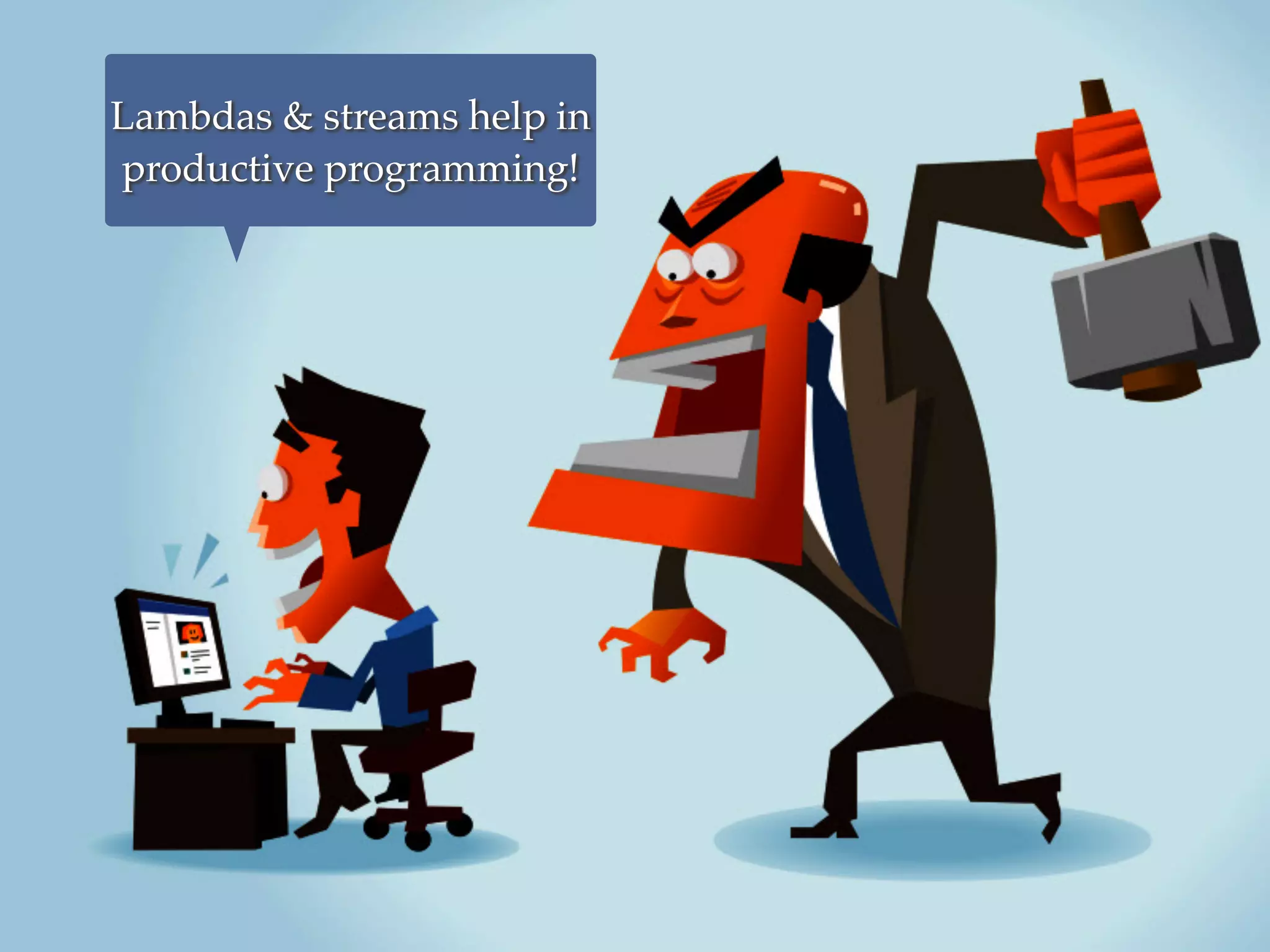 Lambdas & streams help in productive programming!